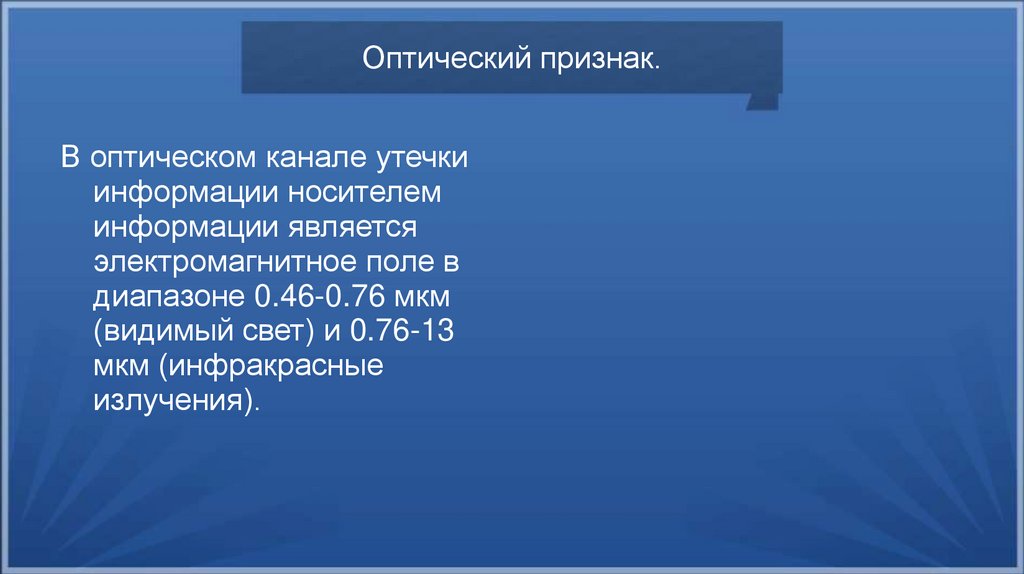 Оптический признак.

В оптическом канале утечки информации носителем информации является электромагнитное поле в диапазоне 0.46-0.76 мкм (видимый свет) и 0.76-13 мкм (инфракрасные излучения).